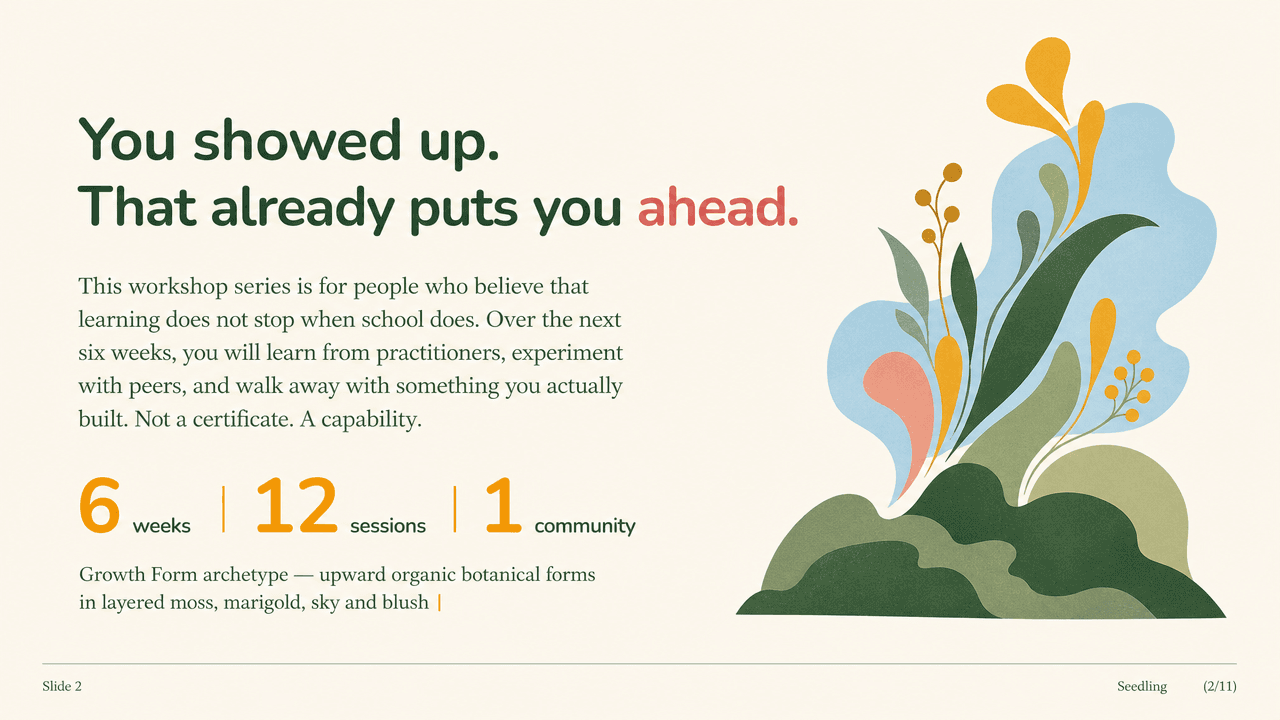 You showed up.
That already puts you ahead.

This workshop series is for people who believe that learning does not stop when school does. Over the next six weeks, you will learn from practitioners, experiment with peers, and walk away with something you actually built. Not a certificate. A capability.

6 weeks | 12 sessions | 1 community

Growth Form archetype — upward organic botanical forms in layered moss, marigold, sky and blush |

Slide 2

Seedling (2/11)